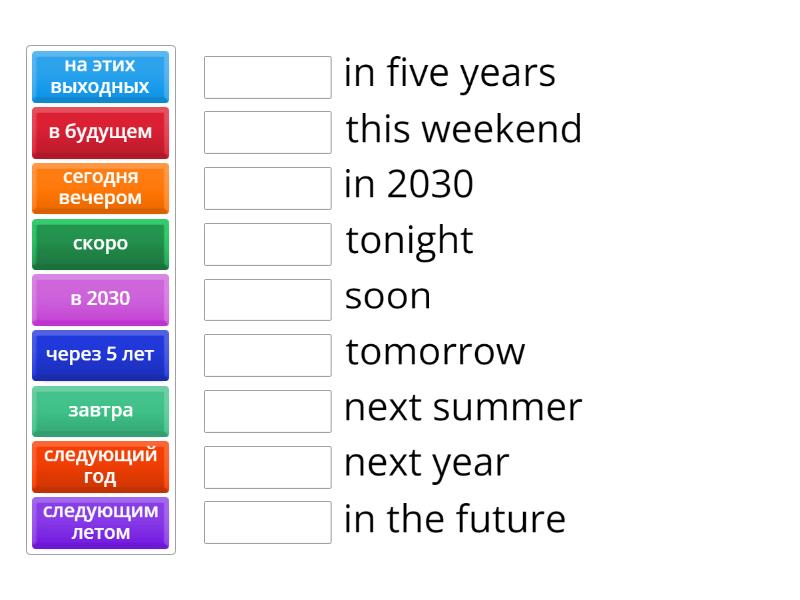 на этих выходных
в будущем
сегодня вечером
скоро
в 2030
через 5 лет
завтра
следующий год
следующим летом

in five years
this weekend
in 2030
tonight
soon
tomorrow
next summer
next year
in the future